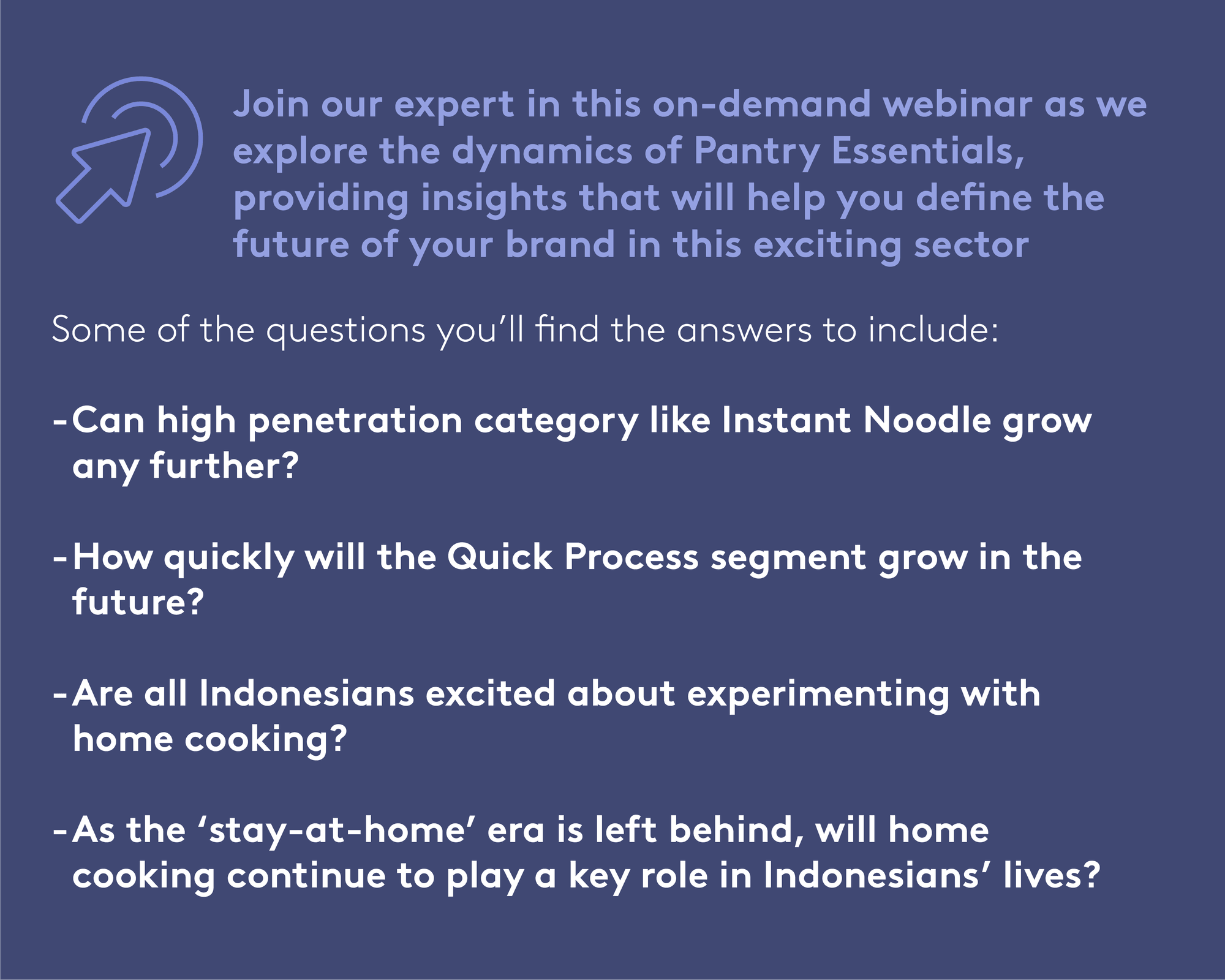 Join our expert in this on-demand webinar as we explore the dynamics of Pantry Essentials, providing insights that will help you define the future of your brand in this exciting sector

Some of the questions you'll find the answers to include:

- Can high penetration category like Instant Noodle grow any further?

- How quickly will the Quick Process segment grow in the future?

- Are all Indonesians excited about experimenting with home cooking?

- As the 'stay-at-home' era is left behind, will home cooking continue to play a key role in Indonesians' lives?